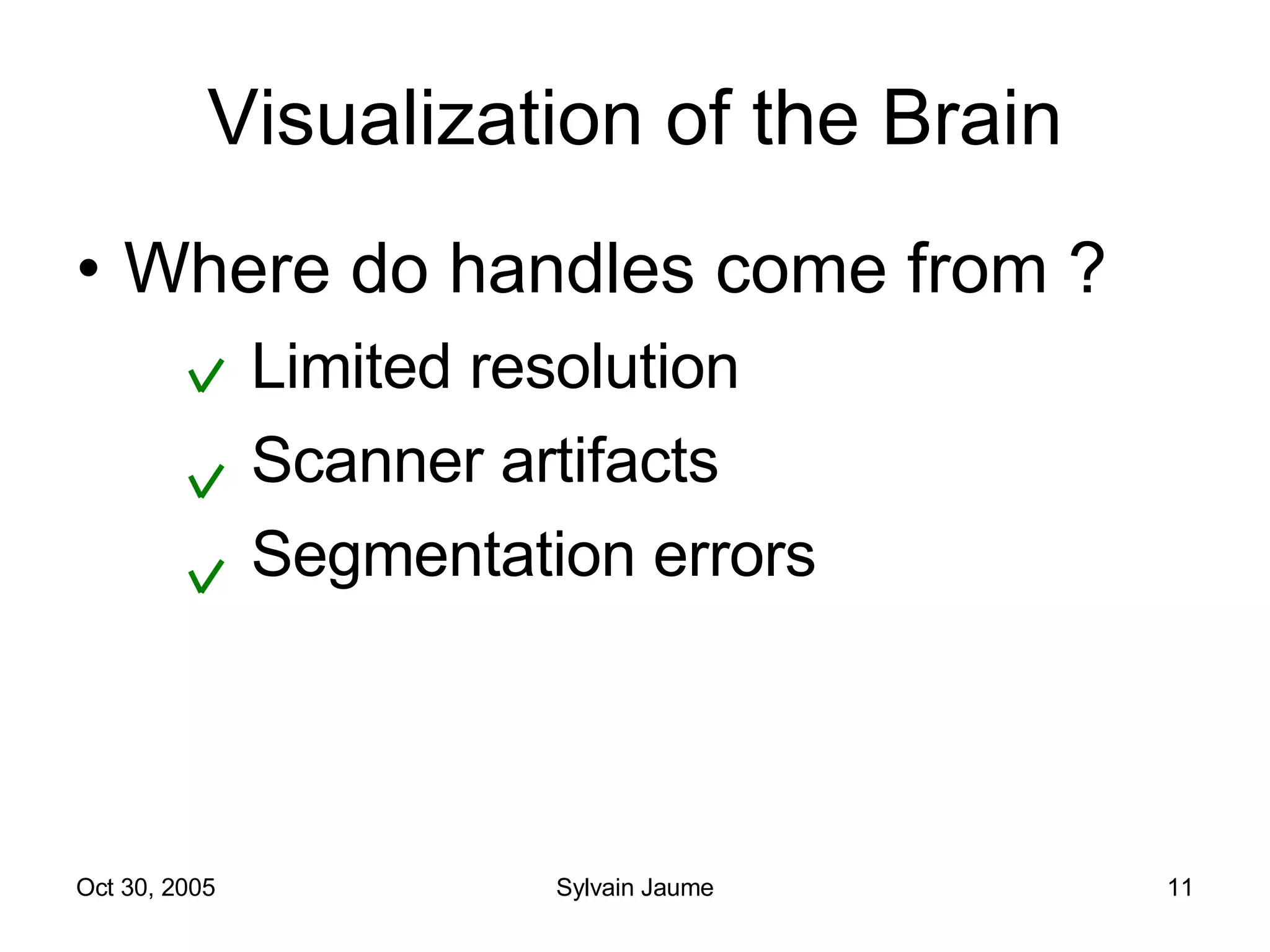 Visualization of the Brain

• Where do handles come from ?

✓ Limited resolution

✓ Scanner artifacts

✓ Segmentation errors

Oct 30, 2005

Sylvain Jaume

11